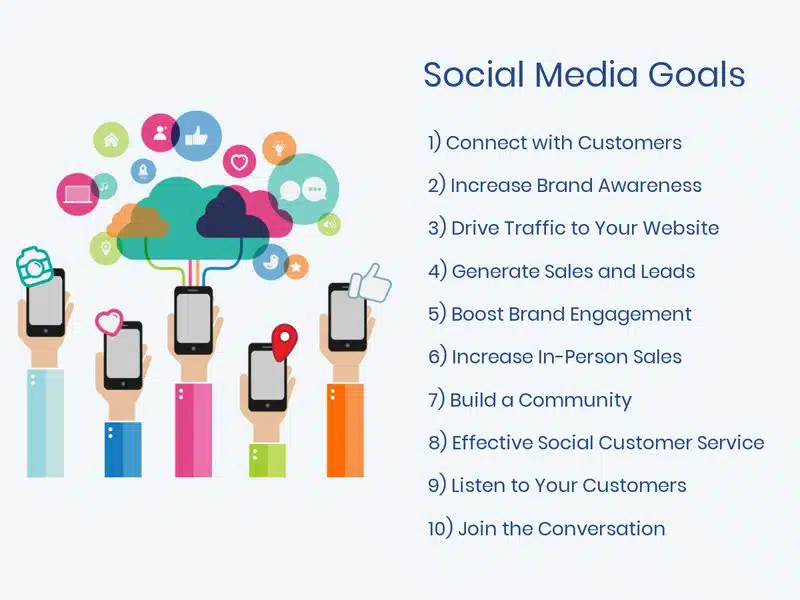 Social Media Goals

1) Connect with Customers

2) Increase Brand Awareness

3) Drive Traffic to Your Website

4) Generate Sales and Leads

5) Boost Brand Engagement

6) Increase In-Person Sales

7) Build a Community

8) Effective Social Customer Service

9) Listen to Your Customers

10) Join the Conversation